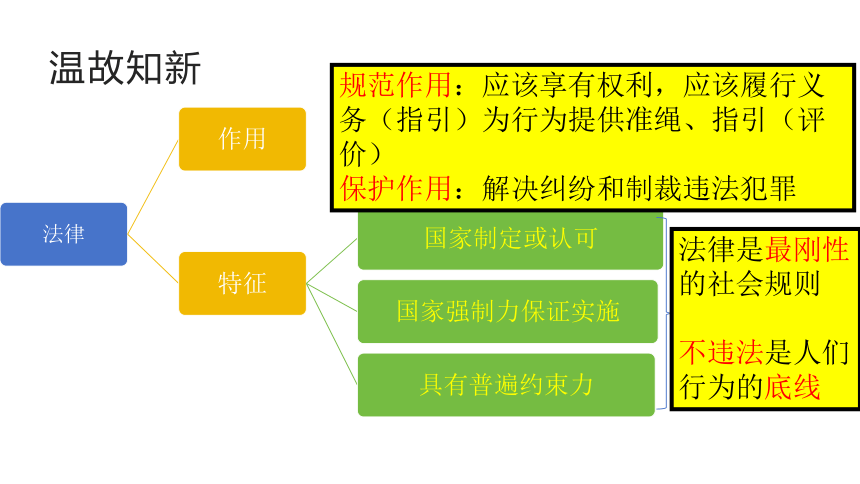 温故知新

法律

作用

特征

规范作用：应该享有权利，应该履行义务（指引）为行为提供准绳、指引（评价）
保护作用：解决纠纷和制裁违法犯罪

国家制定或认可

国家强制力保证实施

具有普遍约束力

法律是最刚性的社会规则

不违法是人们行为的底线